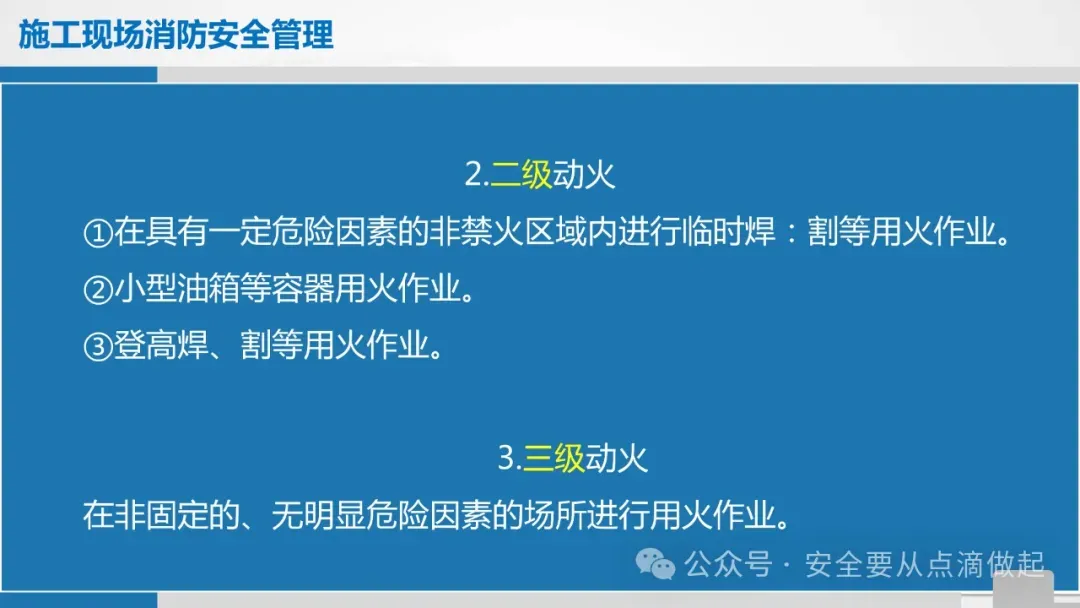 施工现场消防安全管理

2.二级动火

①在具有一定危险因素的非禁火区域内进行临时焊：割等用火作业。

②小型油箱等容器用火作业。

③登高焊、割等用火作业。

3.三级动火

在非固定的、无明显危险因素的场所进行用火作业。

公众号 · 安全要从点滴做起